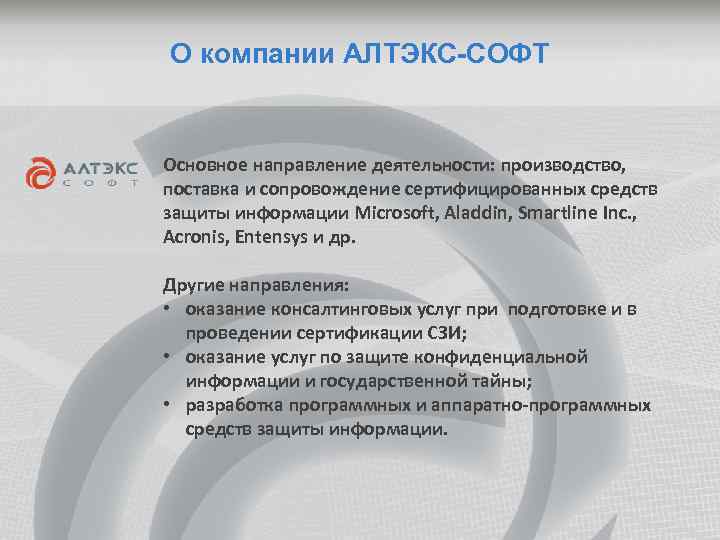 О компании АЛТЭКС-СОФТ

АЛТЭКС
СОФТ

Основное направление деятельности: производство, поставка и сопровождение сертифицированных средств защиты информации Microsoft, Aladdin, Smartline Inc., Acronis, Entensys и др.

Другие направления:
• оказание консалтинговых услуг при подготовке и в проведении сертификации СЗИ;
• оказание услуг по защите конфиденциальной информации и государственной тайны;
• разработка программных и аппаратно-программных средств защиты информации.